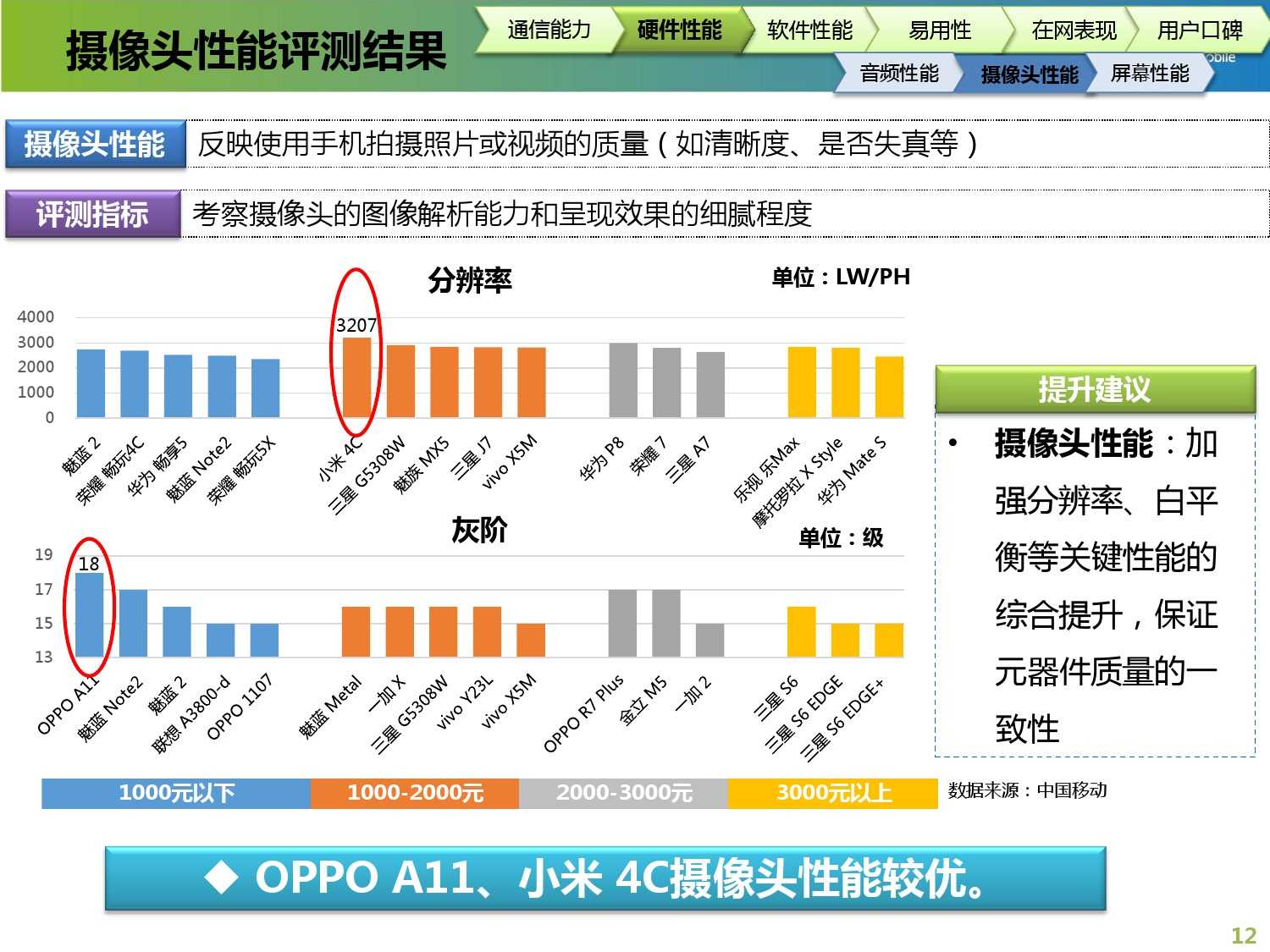 摄像头性能评测结果

通信能力 硬件性能 软件性能 易用性 在网表现 用户口碑
音频性能 摄像头性能 屏幕性能

摄像头性能 反映使用手机拍摄照片或视频的质量（如清晰度、是否失真等）

评测指标 考察摄像头的图像解析能力和呈现效果的细腻程度

分辨率 单位：LW/PH

4000
3000
2000
1000
0

3207

魅蓝 2 荣耀 畅玩4C 华为 畅享5 魅蓝 Note2 荣耀 畅玩5X 小米 4C 三星 G5308W 魅族 MX5 三星 J7 vivo X5M 华为 P8 荣耀 7 三星 A7 乐视 乐Max 摩托罗拉 X Style 华为 Mate S

灰阶 单位：级

19
17
15
13

18

OPPO A11 魅蓝 Note2 魅蓝 2 联想 A3800-d OPPO 1107 魅蓝 Metal 一加 X 三星 G5308W vivo Y23L vivo X5M OPPO R7 Plus 金立 M5 一加 2 三星 S6 三星 S6 EDGE 三星 S6 EDGE+

1000元以下 1000-2000元 2000-3000元 3000元以上 数据来源：中国移动

提升建议

• 摄像头性能：加强分辨率、白平衡等关键性能的综合提升，保证元器件质量的一致性

◆ OPPO A11、小米 4C摄像头性能较优。

12